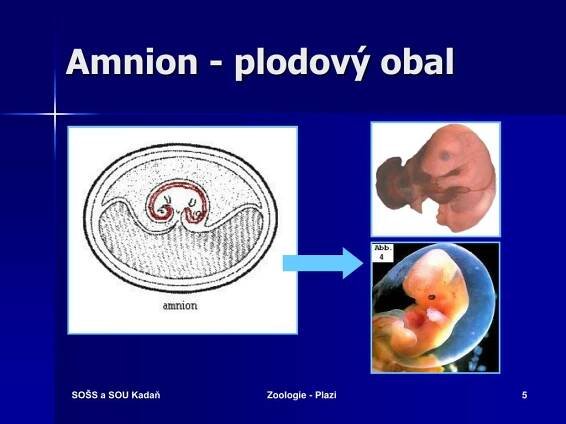 Amnion - plodový obal

amnion

Abb. 4

SOŠS a SOU Kadaň

Zoologie - Plazi

5